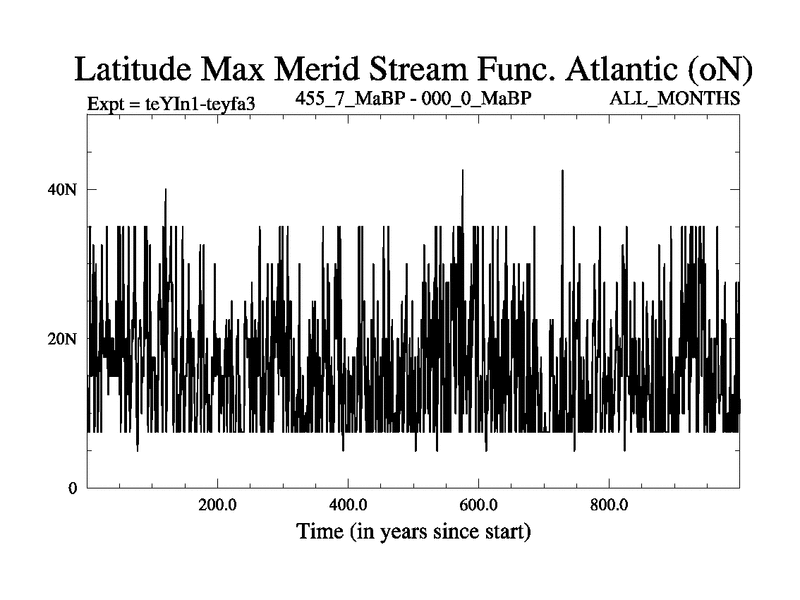 Latitude Max Merid Stream Func. Atlantic (oN)

Expt = teYIn1-teyfa3

455_7_MaBP - 000_0_MaBP

ALL_MONTHS

40N

20N

0

200.0

400.0

600.0

800.0

Time (in years since start)